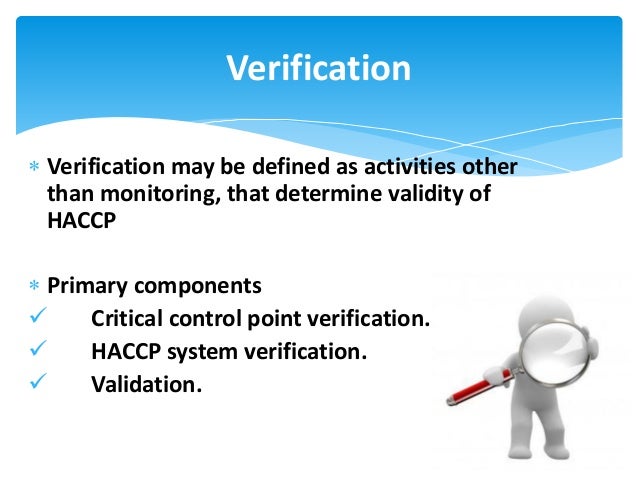 Verification

* Verification may be defined as activities other than monitoring, that determine validity of HACCP

* Primary components
✓ Critical control point verification.
✓ HACCP system verification.
✓ Validation.